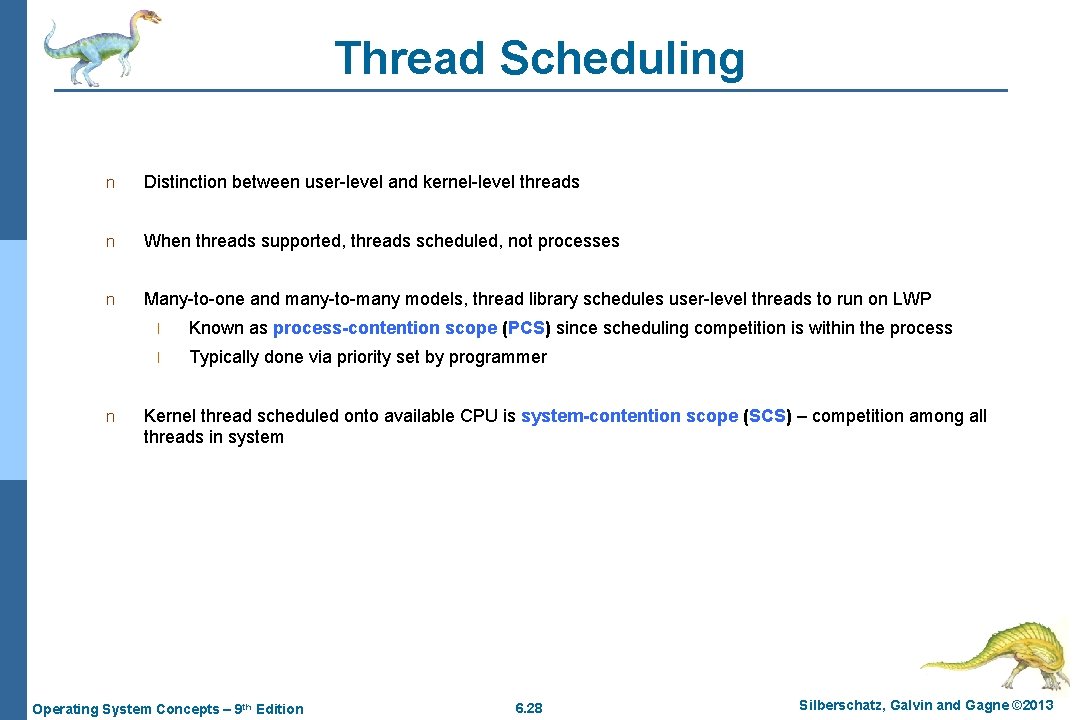 Thread Scheduling

n Distinction between user-level and kernel-level threads

n When threads supported, threads scheduled, not processes

n Many-to-one and many-to-many models, thread library schedules user-level threads to run on LWP

l Known as process-contention scope (PCS) since scheduling competition is within the process

l Typically done via priority set by programmer

n Kernel thread scheduled onto available CPU is system-contention scope (SCS) – competition among all threads in system

Operating System Concepts – 9th Edition 6.28 Silberschatz, Galvin and Gagne ©2013